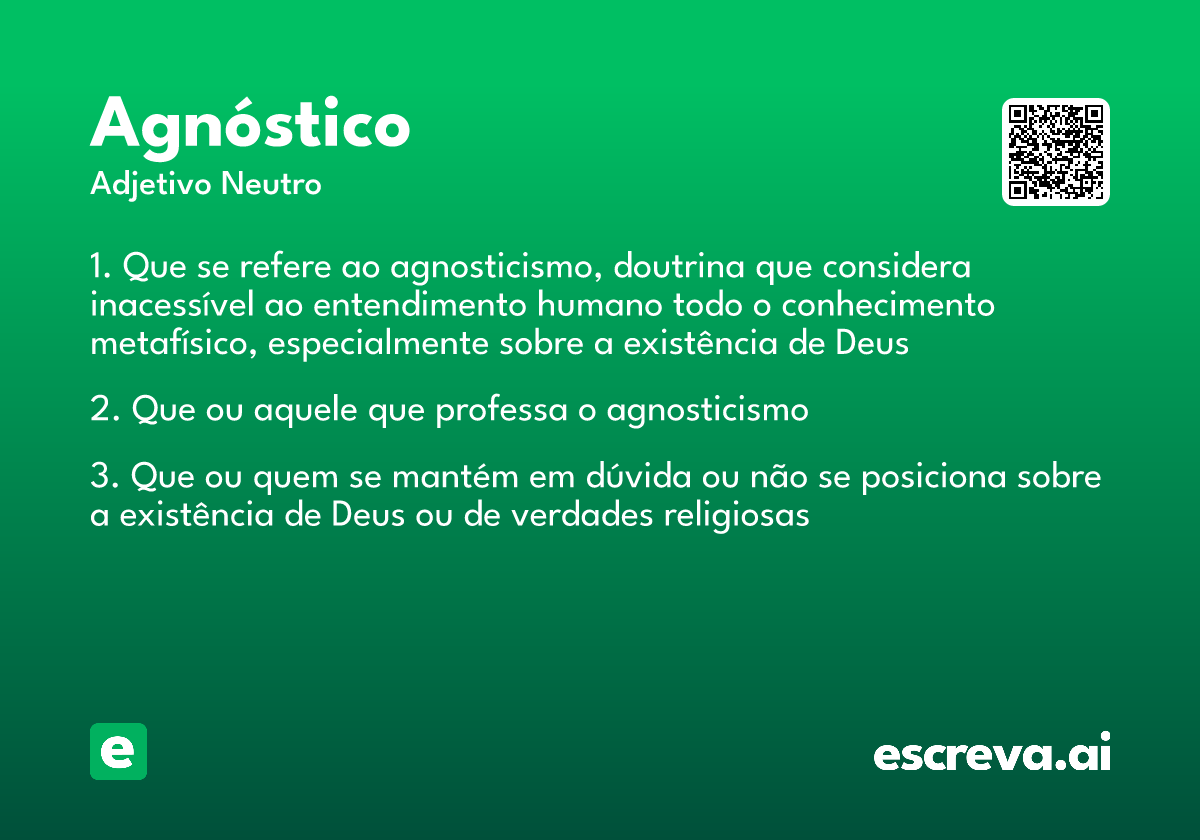 Agnóstico
Adjetivo Neutro

1. Que se refere ao agnosticismo, doutrina que considera inacessível ao entendimento humano todo o conhecimento metafísico, especialmente sobre a existência de Deus

2. Que ou aquele que professa o agnosticismo

3. Que ou quem se mantém em dúvida ou não se posiciona sobre a existência de Deus ou de verdades religiosas

e

escreva.ai